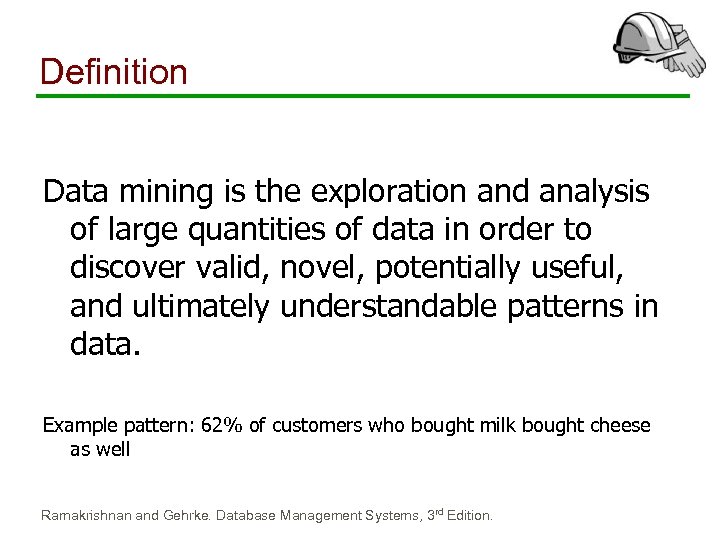 Definition

Data mining is the exploration and analysis of large quantities of data in order to discover valid, novel, potentially useful, and ultimately understandable patterns in data.

Example pattern: 62% of customers who bought milk bought cheese as well

Ramakrishnan and Gehrke. Database Management Systems, 3$^{rd}$ Edition.